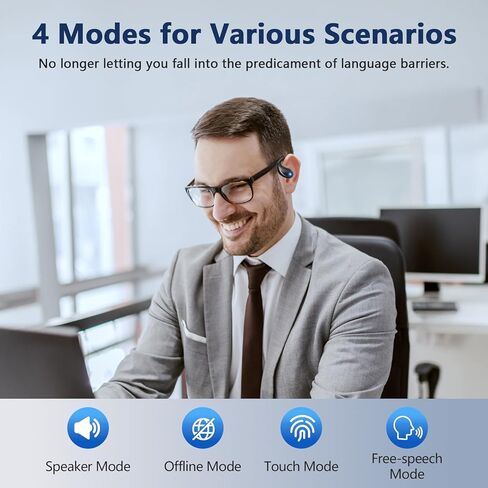 4 Modes for Various Scenarios

No longer letting you fall into the predicament of language barriers.

Speaker Mode

Offline Mode

Touch Mode

Free-speech Mode